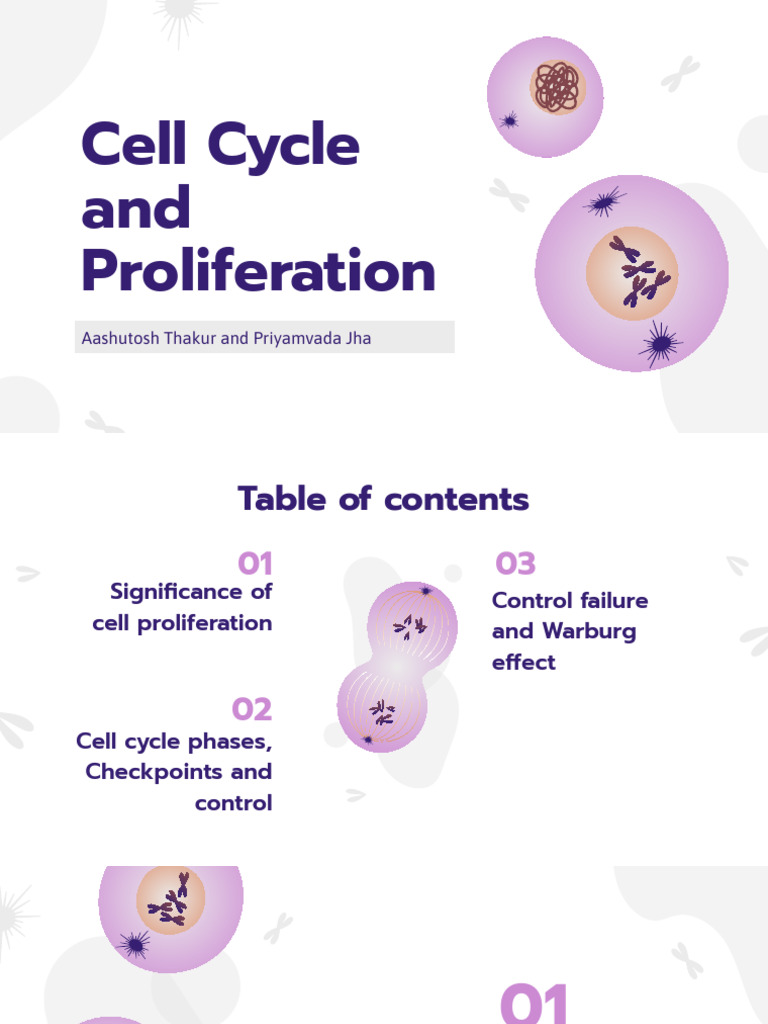 Cell Cycle and Proliferation

Aashutosh Thakur and Priyamvada Jha

Table of contents

01
Significance of cell proliferation

02
Cell cycle phases, Checkpoints and control

03
Control failure and Warburg effect

01